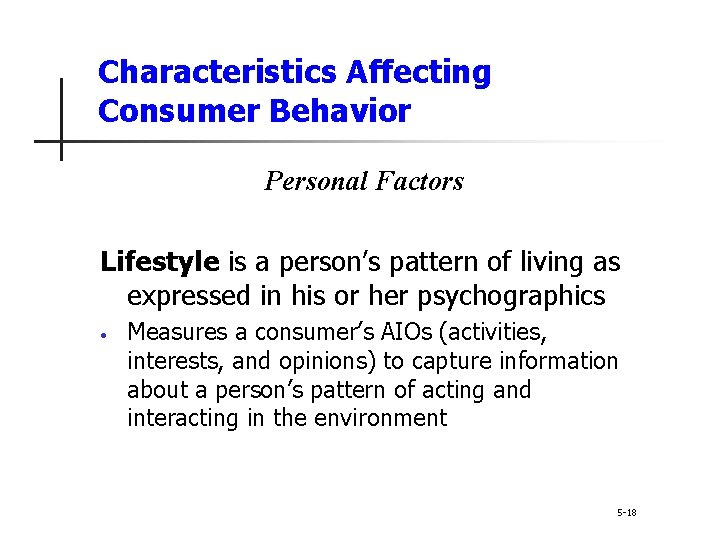 Characteristics Affecting Consumer Behavior

Personal Factors

Lifestyle is a person's pattern of living as expressed in his or her psychographics

• Measures a consumer's AIOs (activities, interests, and opinions) to capture information about a person's pattern of acting and interacting in the environment

5-18